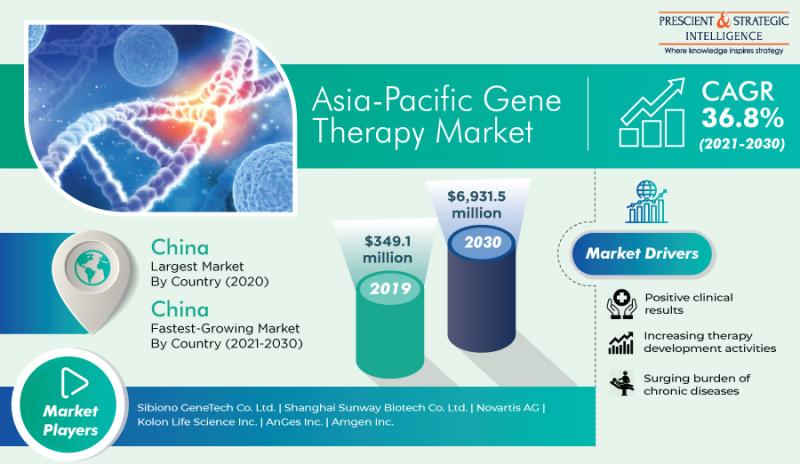 PRESCIENT & STRATEGIC INTELLIGENCE
Where knowledge inspires strategy

Asia-Pacific Gene Therapy Market

CAGR
36.8%
(2021-2030)

China
Largest Market By Country (2020)

China
Fastest-Growing Market By Country (2021-2030)

$349.1 million
2019

$6,931.5 million
2030

Market Drivers

Positive clinical results

Increasing therapy development activities

Surging burden of chronic diseases

Market Players

Sibiono GeneTech Co. Ltd. | Shanghai Sunway Biotech Co. Ltd. | Novartis AG | Kolon Life Science Inc. | AnGes Inc. | Amgen Inc.